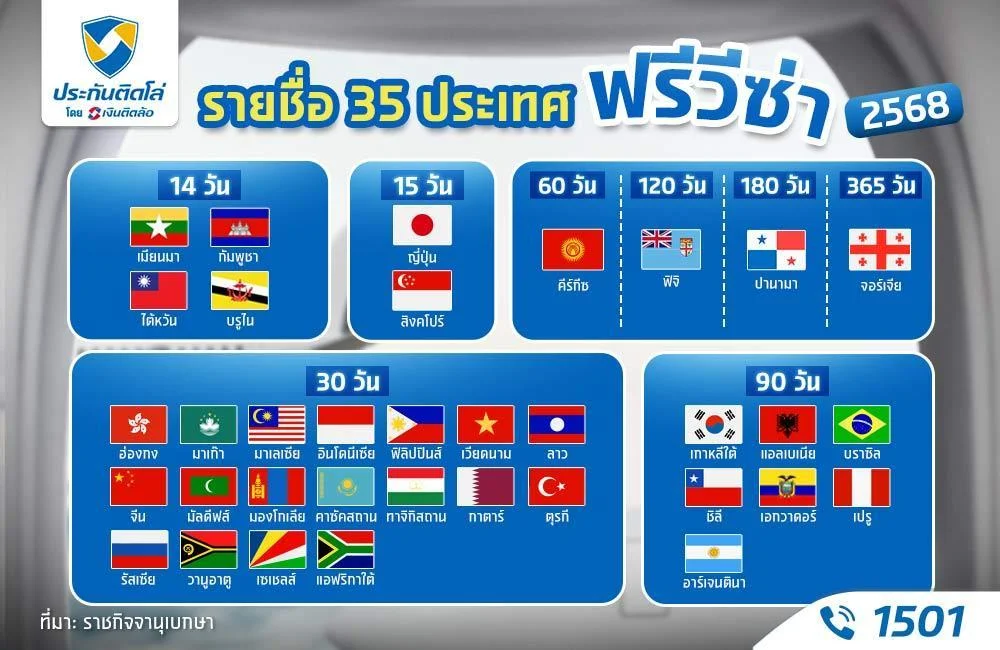 ประกันติดโล่
โดย เงินติดล้อ

รายชื่อ 35 ประเทศ ฟรีวีซ่า 2568

14 วัน
เมียนมา
กัมพูชา
ไต้หวัน
บรูไน

15 วัน
ญี่ปุ่น
สิงคโปร์

60 วัน
คีร์กีซ

120 วัน
ฟิจิ

180 วัน
ปานามา

365 วัน
จอร์เจีย

30 วัน
ฮ่องกง
มาเก๊า
มาเลเซีย
อินโดนีเซีย
ฟิลิปปินส์
เวียดนาม
ลาว
จีน
มัลดีฟส์
มองโกเลีย
คาซัคสถาน
ทาจิกิสถาน
กาตาร์
ตุรกี
รัสเซีย
วานูอาตู
เซเชลส์
แอฟริกาใต้

90 วัน
เกาหลีใต้
แอลเบเนีย
บราซิล
ชิลี
เอกวาดอร์
เปรู
อาร์เจนตินา

ที่มา: ราชกิจจานุเบกษา

1501